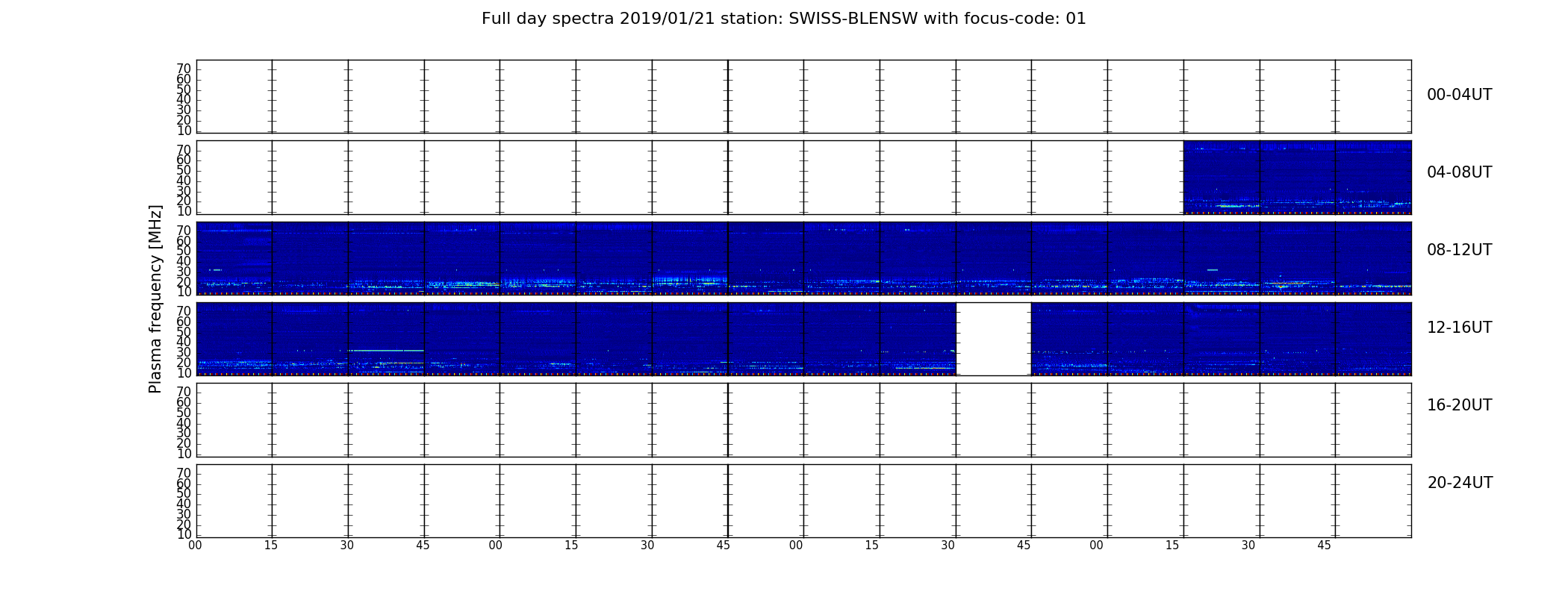 Full day spectra 2019/01/21 station: SWISS-BLENSW with focus-code: 01

Plasma frequency [MHz]

70
60
50
40
30
20
10

00-04UT

70
60
50
40
30
20
10

04-08UT

70
60
50
40
30
20
10

08-12UT

70
60
50
40
30
20
10

12-16UT

70
60
50
40
30
20
10

16-20UT

70
60
50
40
30
20
10

20-24UT

00 15 30 45 00 15 30 45 00 15 30 45 00 15 30 45